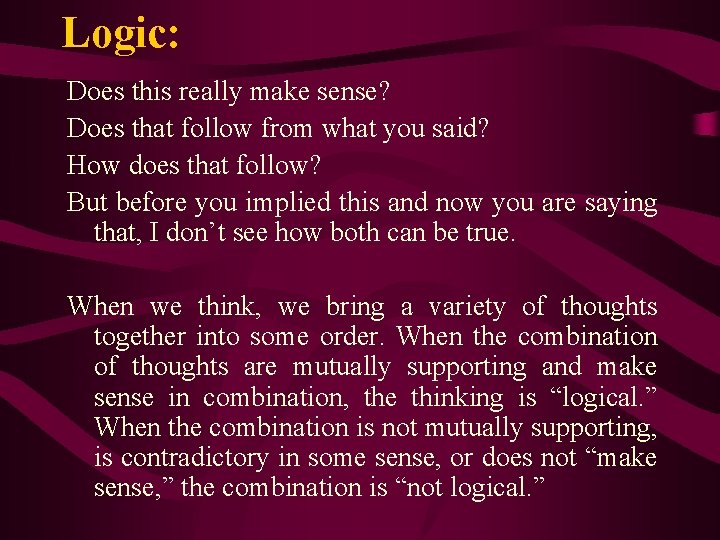 Logic:

Does this really make sense?

Does that follow from what you said?

How does that follow?

But before you implied this and now you are saying that, I don’t see how both can be true.

When we think, we bring a variety of thoughts together into some order. When the combination of thoughts are mutually supporting and make sense in combination, the thinking is “logical.” When the combination is not mutually supporting, is contradictory in some sense, or does not “make sense,” the combination is “not logical.”